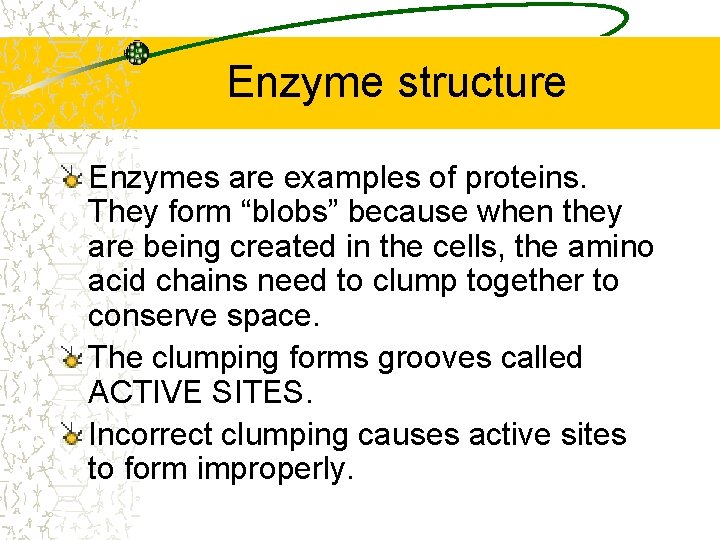 Enzyme structure

Enzymes are examples of proteins. They form “blobs” because when they are being created in the cells, the amino acid chains need to clump together to conserve space.

The clumping forms grooves called ACTIVE SITES.

Incorrect clumping causes active sites to form improperly.